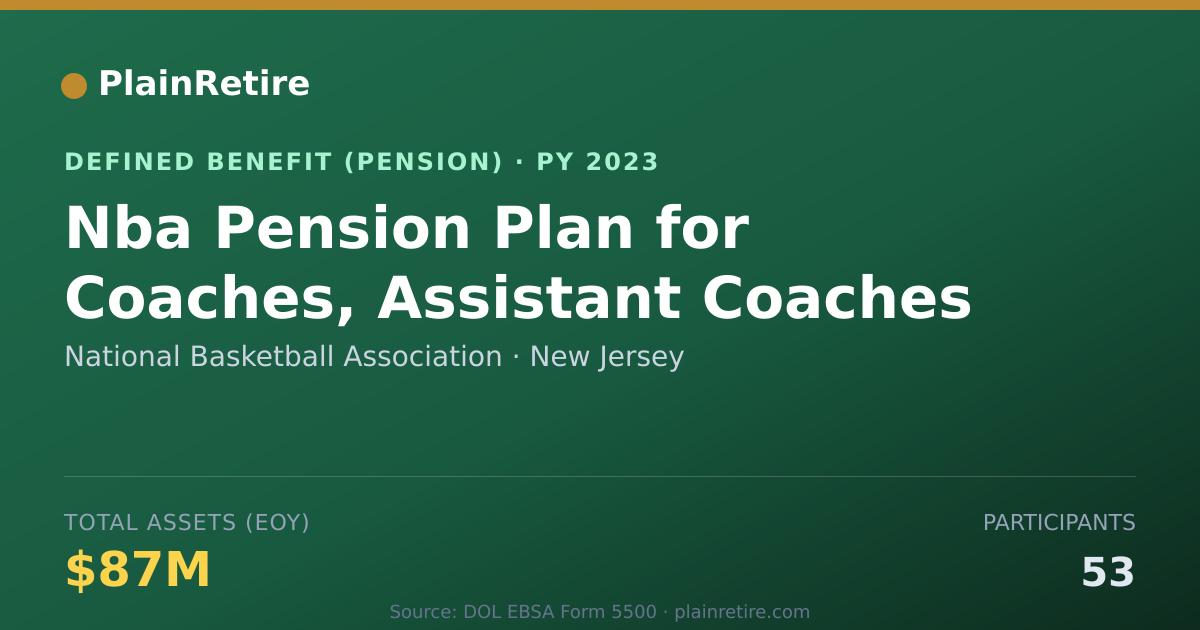 PlainRetire

DEFINED BENEFIT (PENSION) · PY 2023

Nba Pension Plan for Coaches, Assistant Coaches

National Basketball Association · New Jersey

TOTAL ASSETS (EOY)

$87M

PARTICIPANTS

53

Source: DOL EBSA Form 5500 · plainretire.com